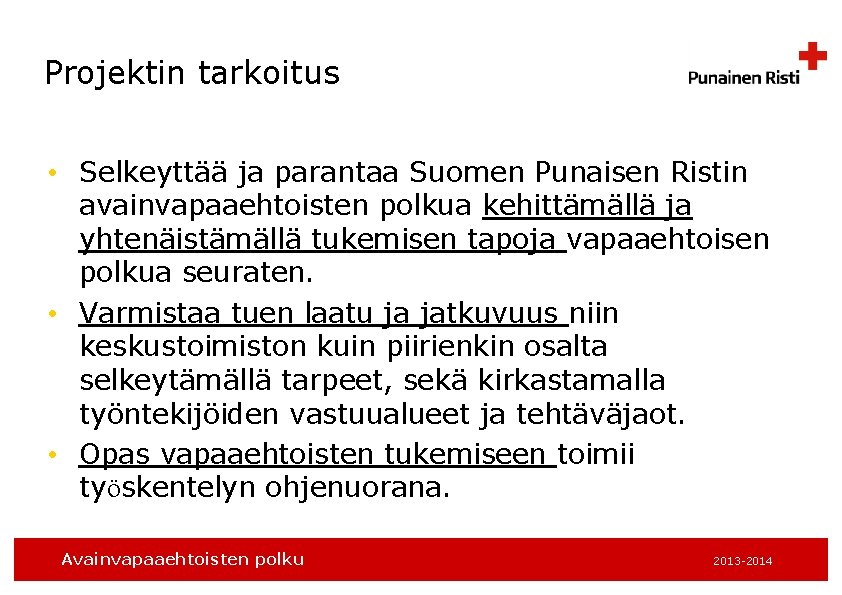 Projektin tarkoitus

Punainen Risti

• Selkeyttää ja parantaa Suomen Punaisen Ristin avainvapaaehtoisten polkua kehittämällä ja yhtenäistämällä tukemisen tapoja vapaaehtoisen polkua seuraten.
• Varmistaa tuen laatu ja jatkuvuus niin keskustoimiston kuin piirienkin osalta selkeytämällä tarpeet, sekä kirkastamalla työntekijöiden vastuualueet ja tehtäväjaot.
• Opas vapaaehtoisten tukemiseen toimii työskentelyn ohjenuorana.

Avainvapaaehtoisten polku

2013-2014